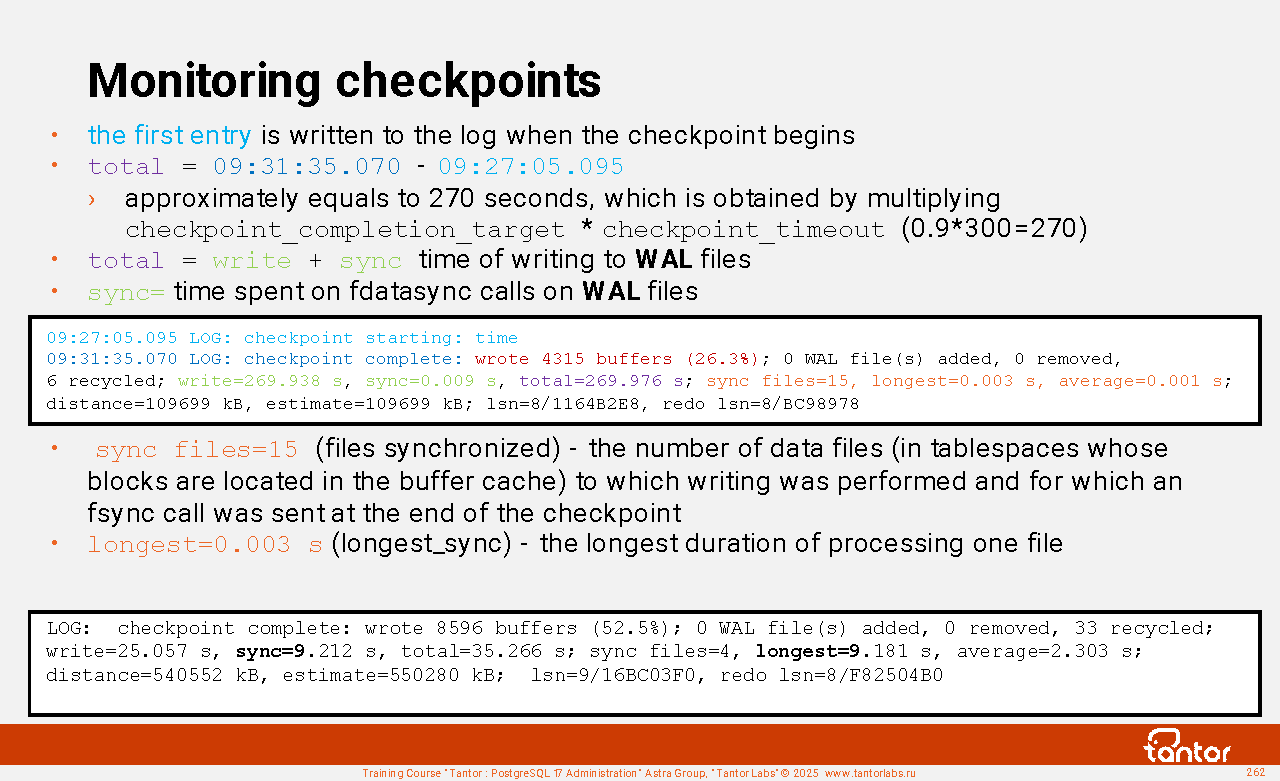 Monitoring checkpoints

• the first entry is written to the log when the checkpoint begins
• total = 09:31:35.070 - 09:27:05.095
› approximately equals to 270 seconds, which is obtained by multiplying checkpoint_completion_target * checkpoint_timeout (0.9*300=270)
• total = write + sync time of writing to WAL files
• sync= time spent on fdatasync calls on WAL files

09:27:05.095 LOG: checkpoint starting: time
09:31:35.070 LOG: checkpoint complete: wrote 4315 buffers (26.3%); 0 WAL file(s) added, 0 removed, 6 recycled; write=269.938 s, sync=0.009 s, total=269.976 s; sync files=15, longest=0.003 s, average=0.001 s; distance=109699 kB, estimate=109699 kB; lsn=8/1164B2E8, redo lsn=8/BC98978

• sync files=15 (files synchronized) - the number of data files (in tablespaces whose blocks are located in the buffer cache) to which writing was performed and for which an fsync call was sent at the end of the checkpoint
• longest=0.003 s (longest_sync) - the longest duration of processing one file

LOG: checkpoint complete: wrote 8596 buffers (52.5%); 0 WAL file(s) added, 0 removed, 33 recycled; write=25.057 s, sync=9.212 s, total=35.266 s; sync files=4, longest=9.181 s, average=2.303 s; distance=540552 kB, estimate=550280 kB; lsn=9/16BC03F0, redo lsn=8/F82504B0

tantor

Training Course "Tantor : PostgreSQL 17 Administration" Astra Group, "Tantor Labs" © 2025 www.tantorlabs.ru

262